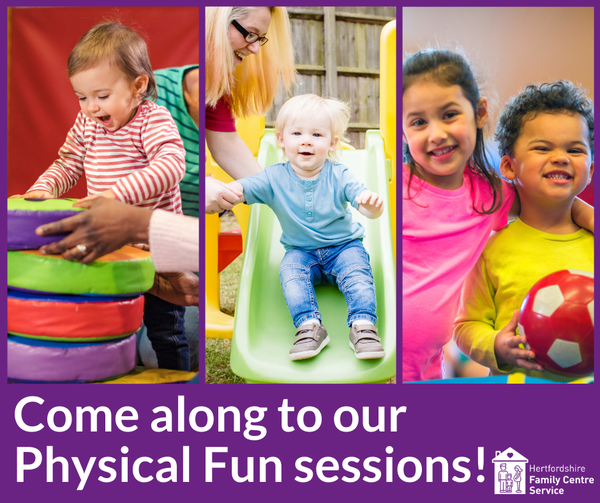 Come along to our Physical Fun sessions!

Hertfordshire Family Centre Service